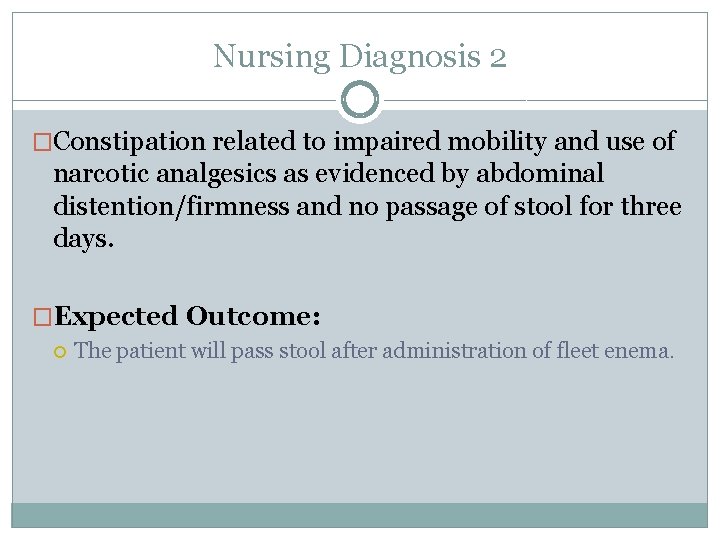 Nursing Diagnosis 2

Constipation related to impaired mobility and use of narcotic analgesics as evidenced by abdominal distention/firmness and no passage of stool for three days.

Expected Outcome:

The patient will pass stool after administration of fleet enema.